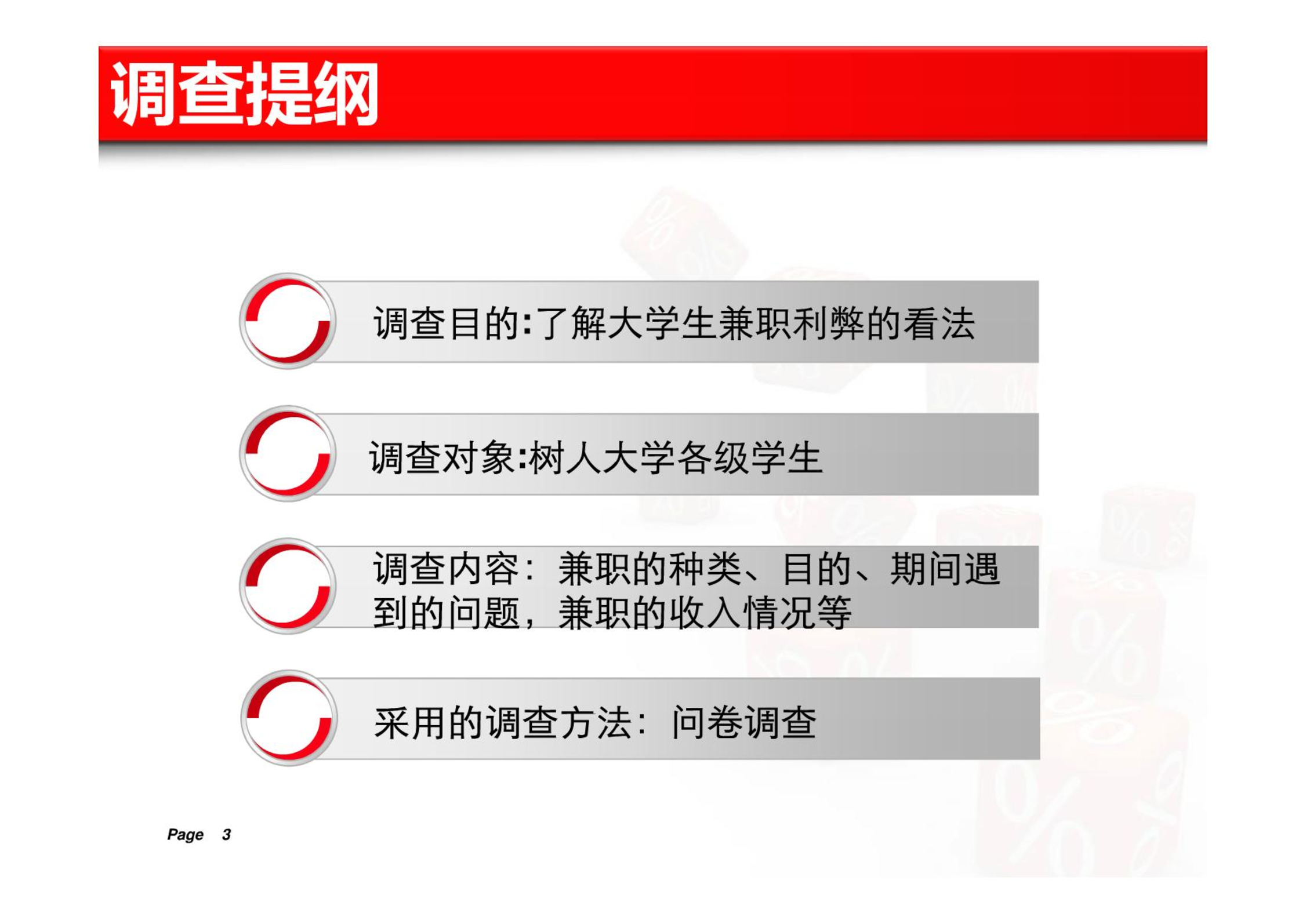 调查提纲

调查目的:了解大学生兼职利弊的看法

调查对象:树人大学各级学生

调查内容：兼职的种类、目的、期间遇到的问题，兼职的收入情况等

采用的调查方法：问卷调查

Page 3